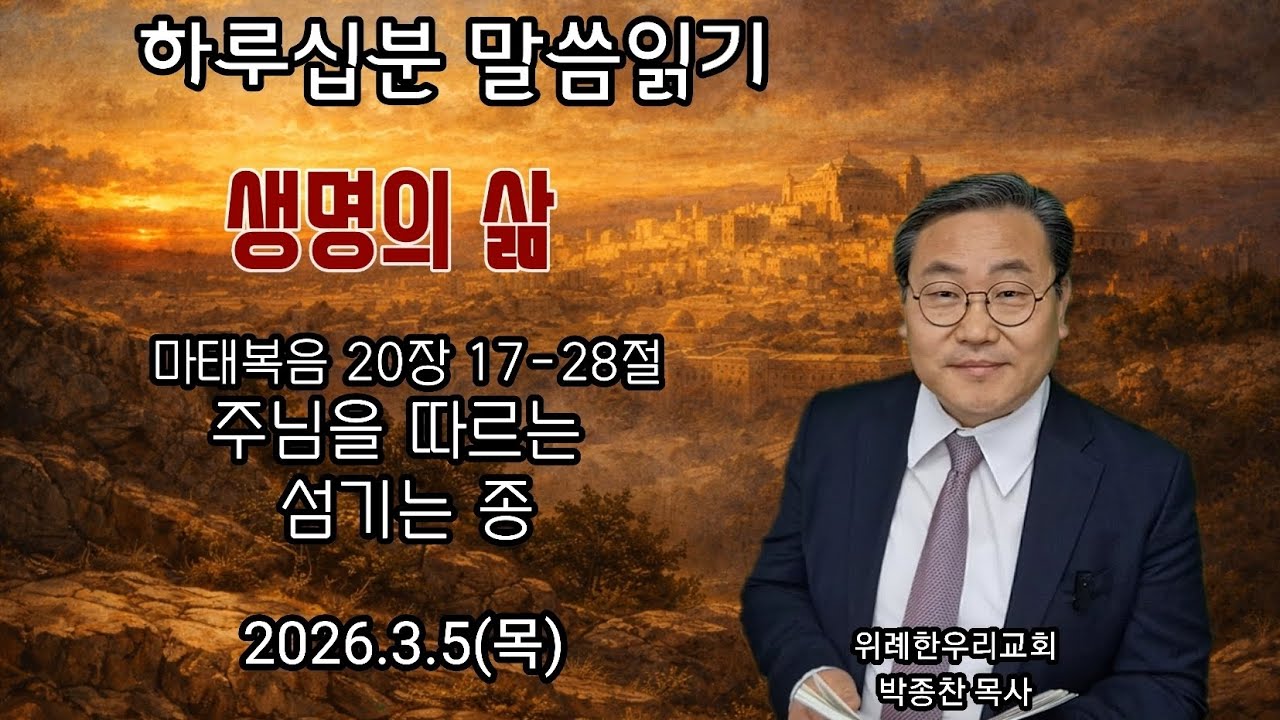 하루십분 말씀읽기

생명의 삶

마태복음 20장 17-28절
주님을 따르는
섬기는 종

2026.3.5(목)

위례한우리교회
박종찬 목사